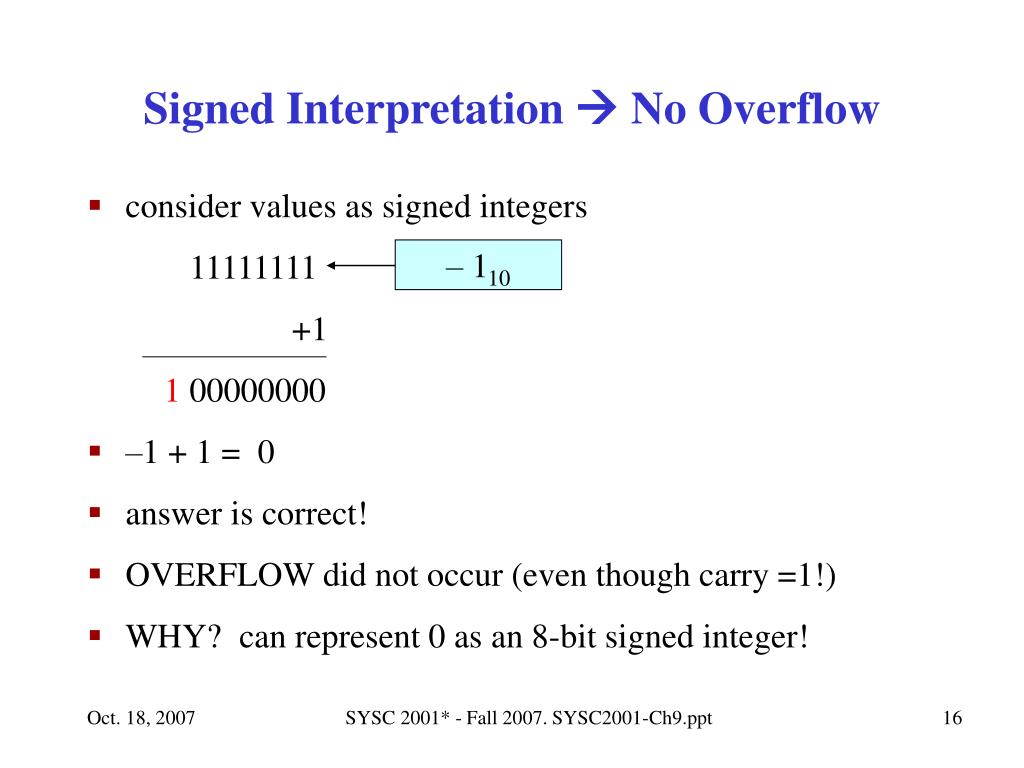 Signed Interpretation → No Overflow

▪ consider values as signed integers

11111111 ← $-1_{10}$

+1

1 00000000

▪ –1 + 1 = 0

▪ answer is correct!

▪ OVERFLOW did not occur (even though carry =1!)

▪ WHY? can represent 0 as an 8-bit signed integer!

Oct. 18, 2007

SYSC 2001* - Fall 2007. SYSC2001-Ch9.ppt

16